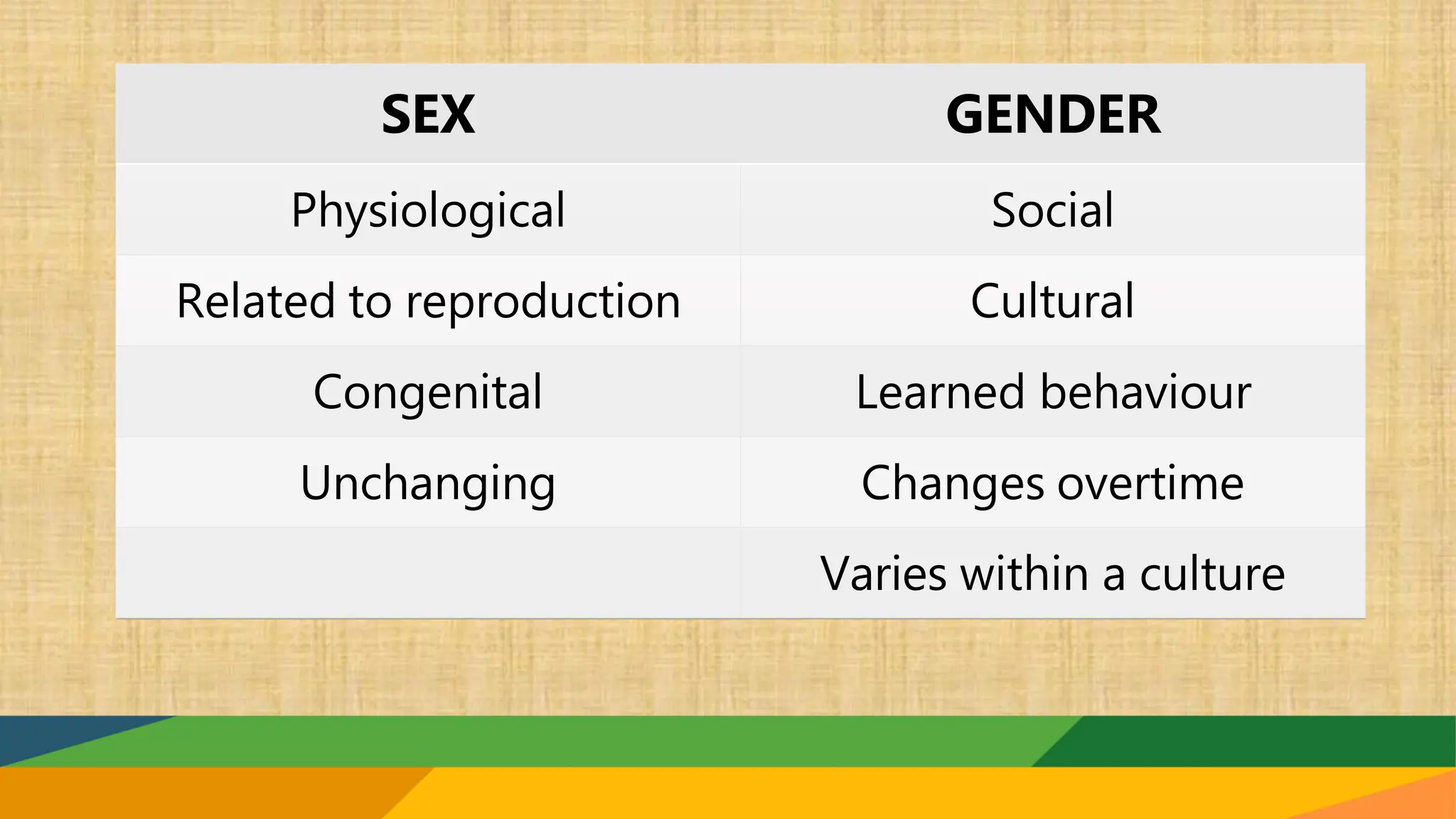 | SEX | GENDER |
|---|---|
| Physiological | Social |
| Related to reproduction | Cultural |
| Congenital | Learned behaviour |
| Unchanging | Changes overtime |
| | Varies within a culture |